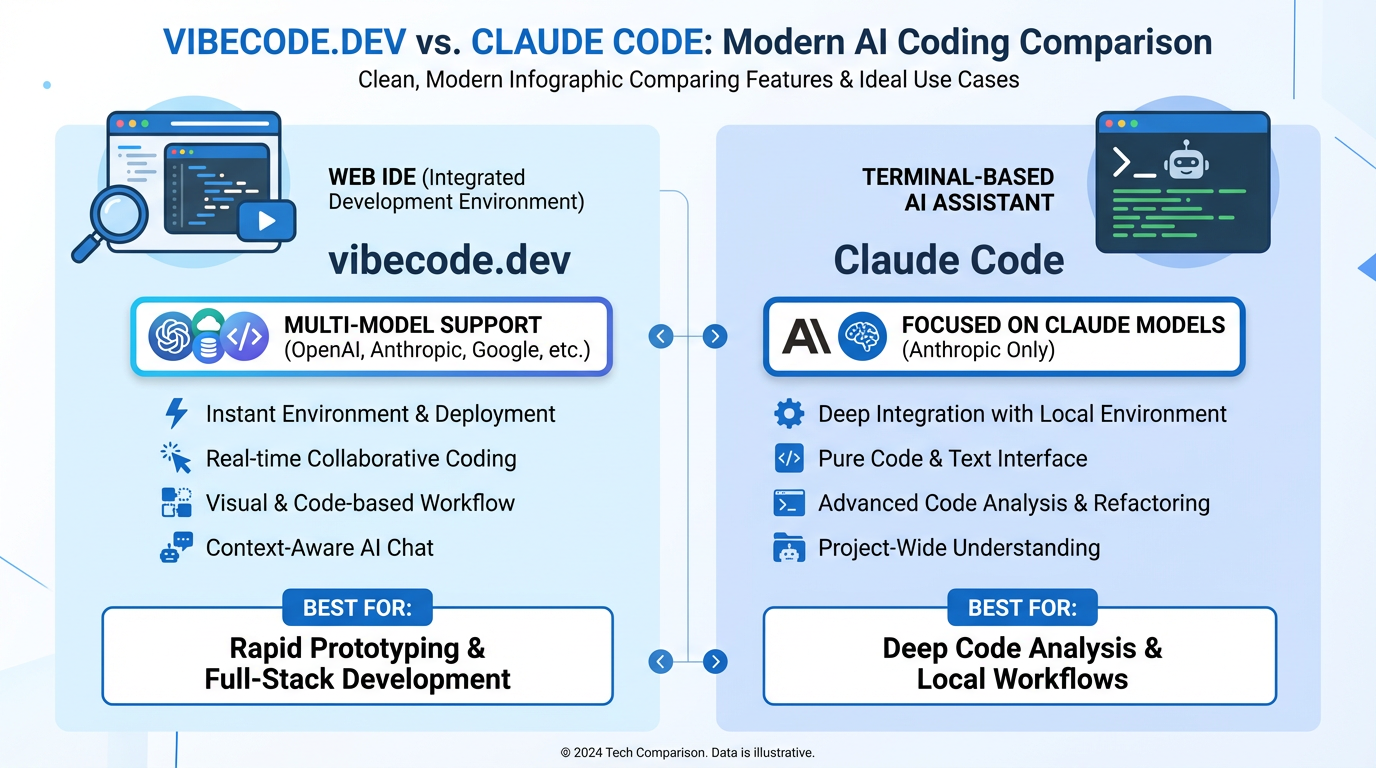 VIBECODE.DEV vs. CLAUDE CODE: Modern AI Coding Comparison
Clean, Modern Infographic Comparing Features & Ideal Use Cases

WEB IDE (Integrated Development Environment)

vibecode.dev

MULTI-MODEL SUPPORT
(OpenAI, Anthropic, Google, etc.)

Instant Environment & Deployment
Real-time Collaborative Coding
Visual & Code-based Workflow
Context-Aware AI Chat

BEST FOR:
Rapid Prototyping & Full-Stack Development

TERMINAL-BASED AI ASSISTANT

Claude Code

AI

FOCUSED ON CLAUDE MODELS
(Anthropic Only)

Deep Integration with Local Environment
Pure Code & Text Interface
Advanced Code Analysis & Refactoring
Project-Wide Understanding

BEST FOR:
Deep Code Analysis & Local Workflows

© 2024 Tech Comparison. Data is illustrative.